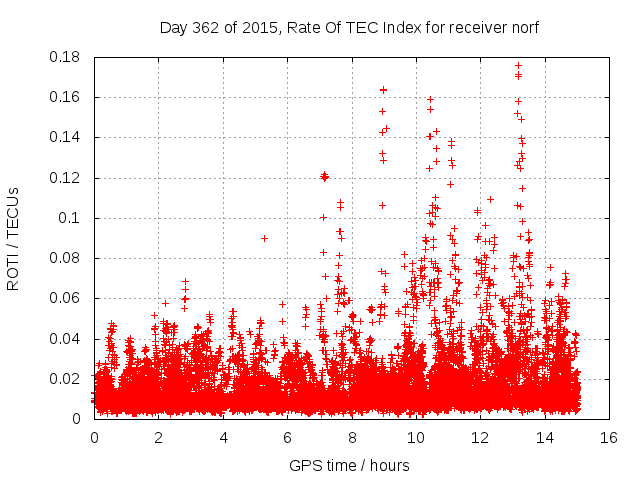 Day 362 of 2015, Rate Of TEC Index for receiver norf

ROTI / TECUs

0.18
0.16
0.14
0.12
0.1
0.08
0.06
0.04
0.02
0

0 2 4 6 8 10 12 14 16

GPS time / hours